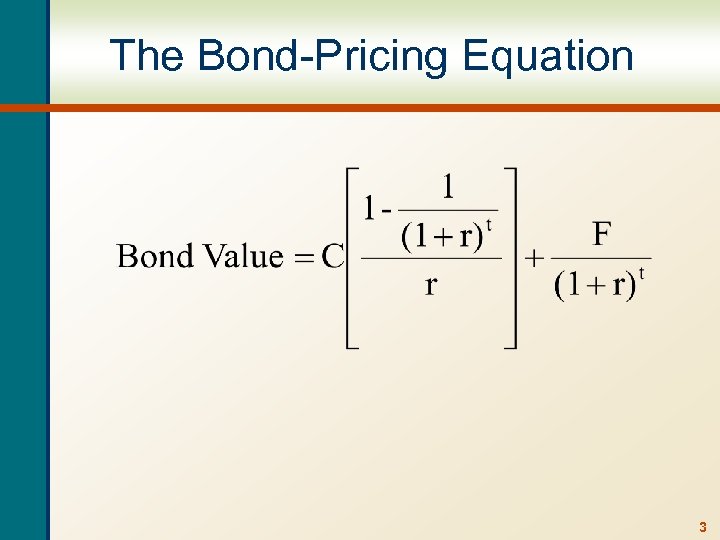 The Bond-Pricing Equation

$\text{Bond Value} = C\left[\frac{1 - \frac{1}{(1+r)^t}}{r}\right] + \frac{F}{(1+r)^t}$

3